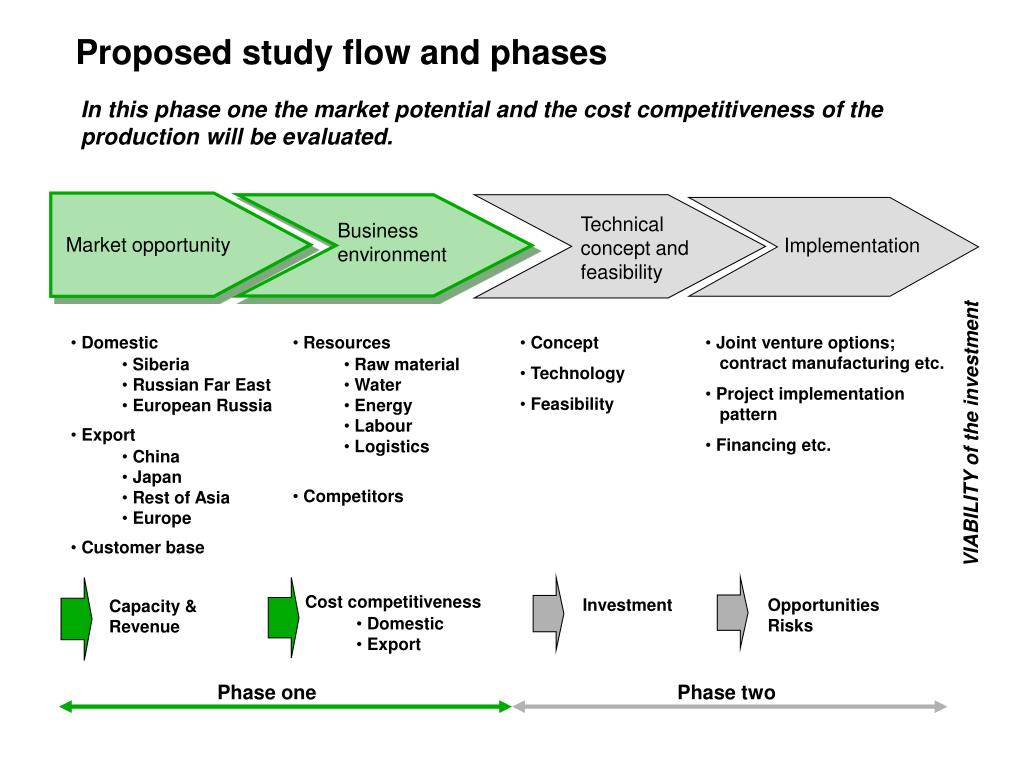 Proposed study flow and phases

In this phase one the market potential and the cost competitiveness of the production will be evaluated.

Market opportunity

Business environment

Technical concept and feasibility

Implementation

• Domestic
• Siberia
• Russian Far East
• European Russia

• Export
• China
• Japan
• Rest of Asia
• Europe

• Customer base

• Resources
• Raw material
• Water
• Energy
• Labour
• Logistics

• Competitors

• Concept

• Technology

• Feasibility

• Joint venture options; contract manufacturing etc.

• Project implementation pattern

• Financing etc.

VIABILITY of the investment

Capacity & Revenue

Cost competitiveness
• Domestic
• Export

Investment

Opportunities
Risks

Phase one

Phase two